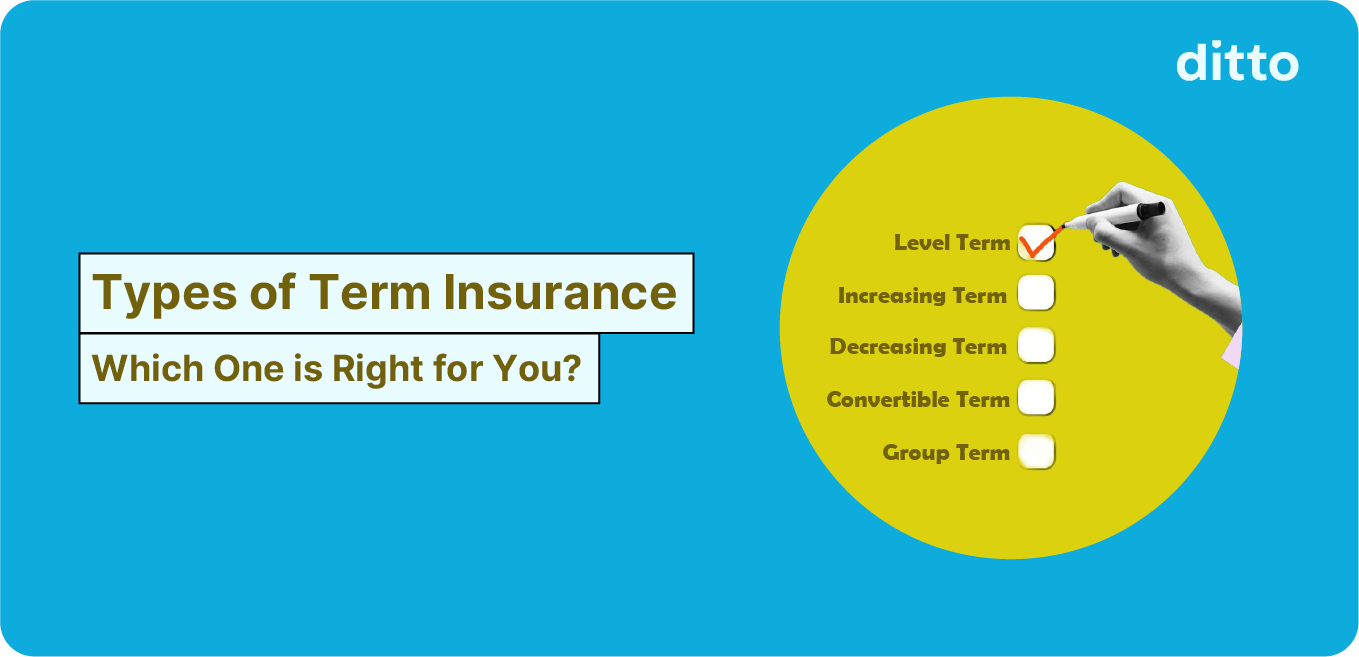 ditto

Types of Term Insurance

Which One is Right for You?

Level Term
Increasing Term
Decreasing Term
Convertible Term
Group Term